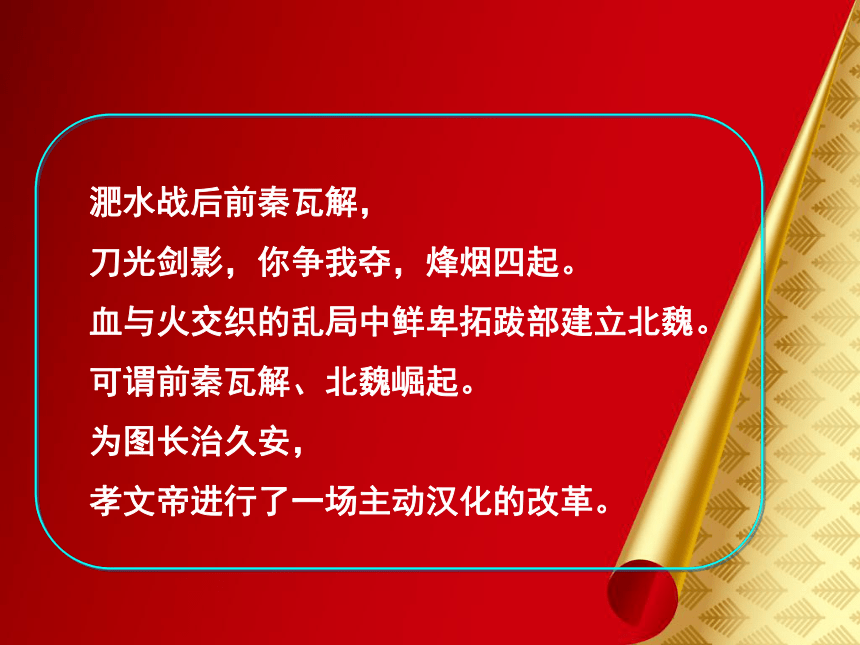 淝水战后前秦瓦解，
刀光剑影，你争我夺，烽烟四起。
血与火交织的乱局中鲜卑拓跋部建立北魏。
可谓前秦瓦解、北魏崛起。
为图长治久安，
孝文帝进行了一场主动汉化的改革。